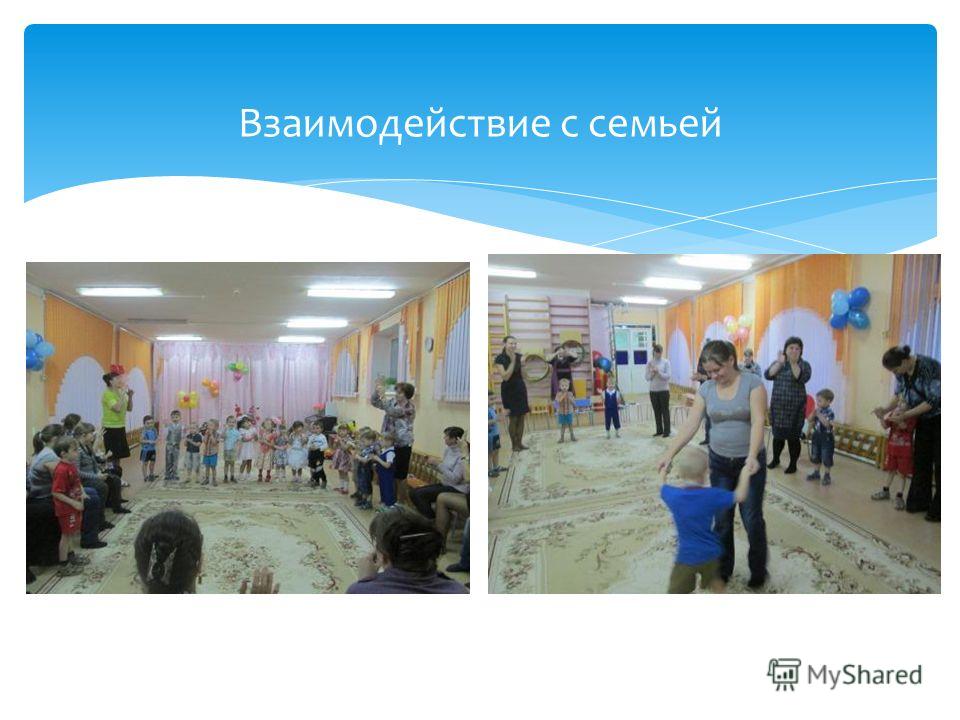 Взаимодействие с семьей

MyShared